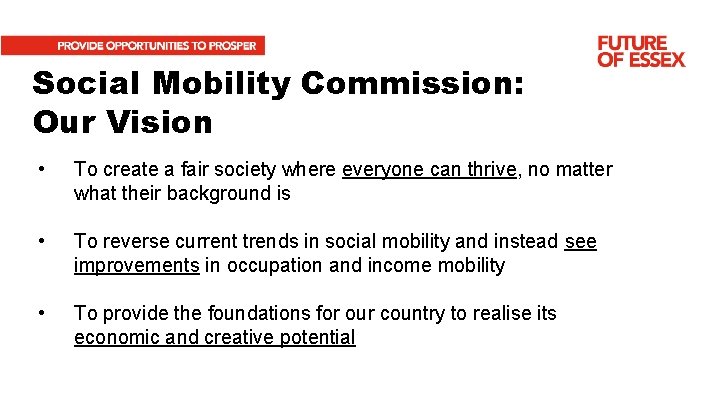 PROVIDE OPPORTUNITIES TO PROSPER

FUTURE OF ESSEX

Social Mobility Commission: Our Vision

• To create a fair society where everyone can thrive, no matter what their background is

• To reverse current trends in social mobility and instead see improvements in occupation and income mobility

• To provide the foundations for our country to realise its economic and creative potential